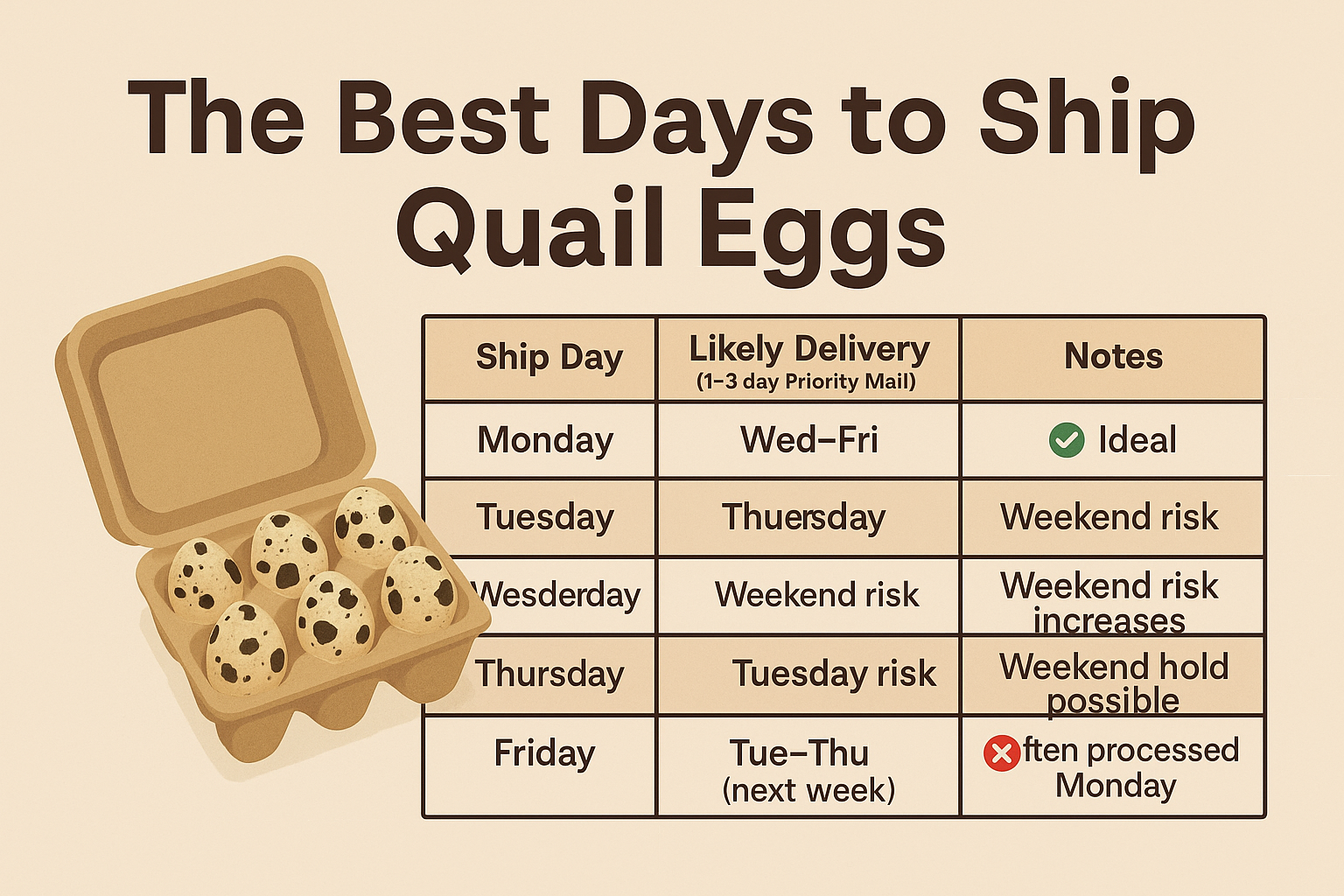 The Best Days to Ship Quail Eggs

| Ship Day | Likely Delivery (1–3 day Priority Mail) | Notes |
|---|---|---|
| Monday | Wed–Fri | Ideal |
| Tuesday | Thuersday | Weekend risk |
| Wesderday | Weekend risk | Weekend risk increases |
| Thursday | Tuesday risk | Weekend hold possible |
| Friday | Tue–Thu (next week) | ften processed Monday |